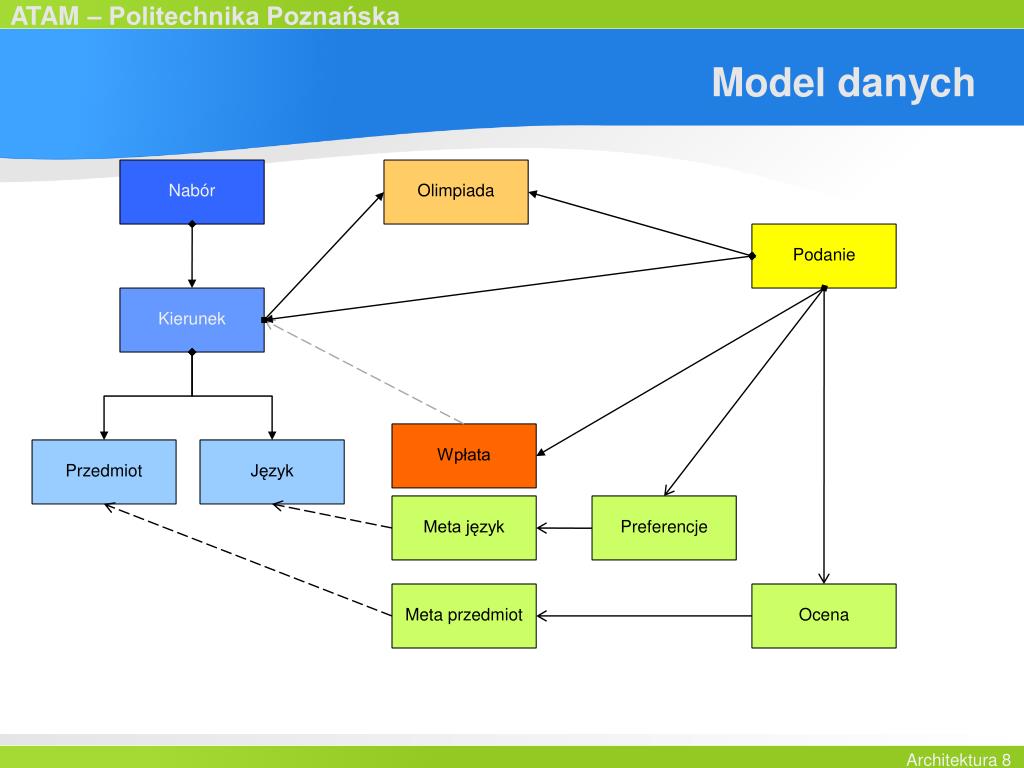 ATAM – Politechnika Poznańska

Model danych

Nabór

Olimpiada

Podanie

Kierunek

Przedmiot

Język

Wpłata

Meta język

Preferencje

Meta przedmiot

Ocena

Architektura 8